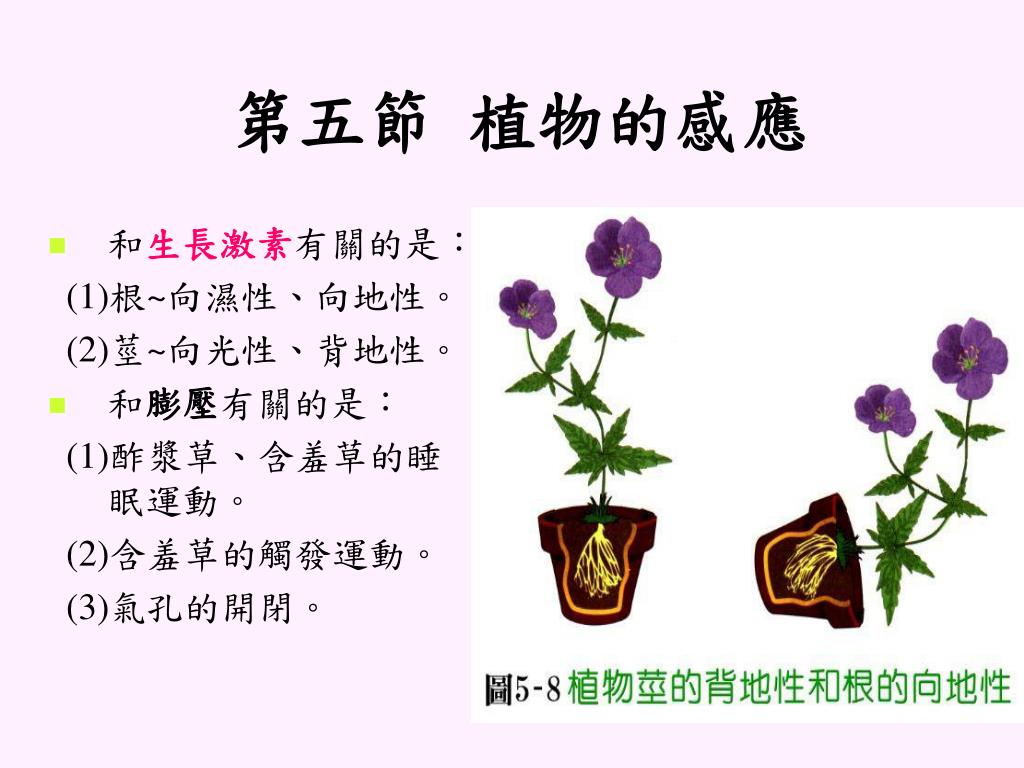 第五節 植物的感應

和生長激素有關的是：
(1)根~向濕性、向地性。
(2)莖~向光性、背地性。

和膨壓有關的是：
(1)酢漿草、含羞草的睡眠運動。
(2)含羞草的觸發運動。
(3)氣孔的開閉。

圖5-8 植物莖的背地性和根的向地性